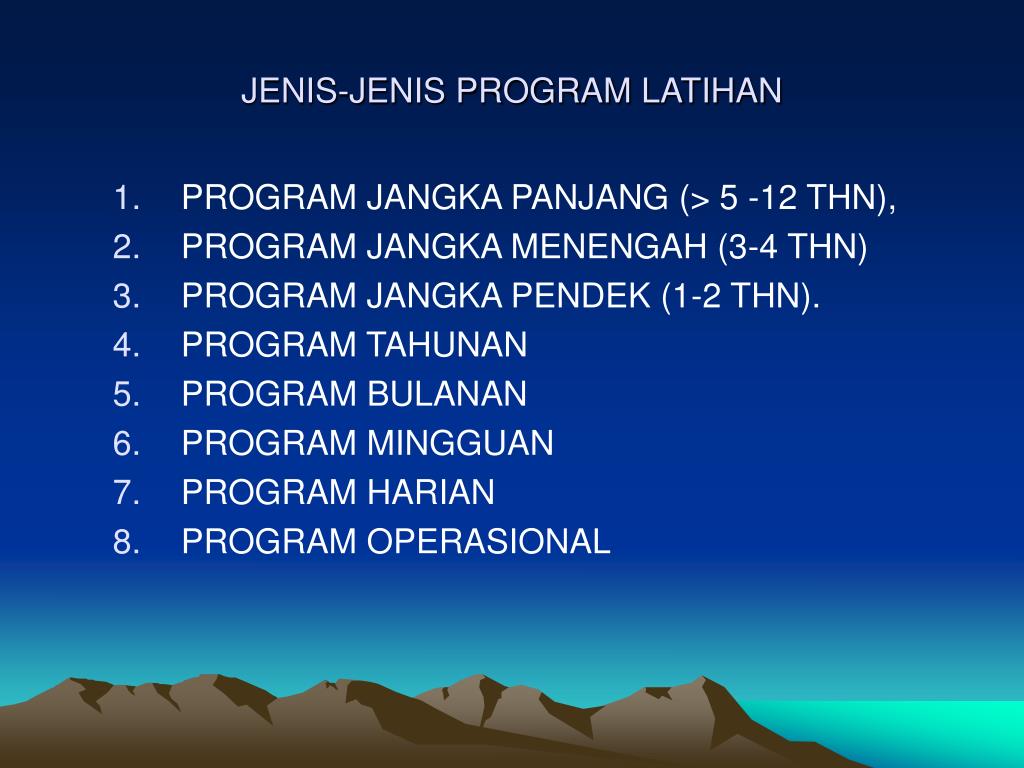 JENIS-JENIS PROGRAM LATIHAN

1. PROGRAM JANGKA PANJANG (> 5 -12 THN),
2. PROGRAM JANGKA MENENGAH (3-4 THN)
3. PROGRAM JANGKA PENDEK (1-2 THN).
4. PROGRAM TAHUNAN
5. PROGRAM BULANAN
6. PROGRAM MINGGUAN
7. PROGRAM HARIAN
8. PROGRAM OPERASIONAL